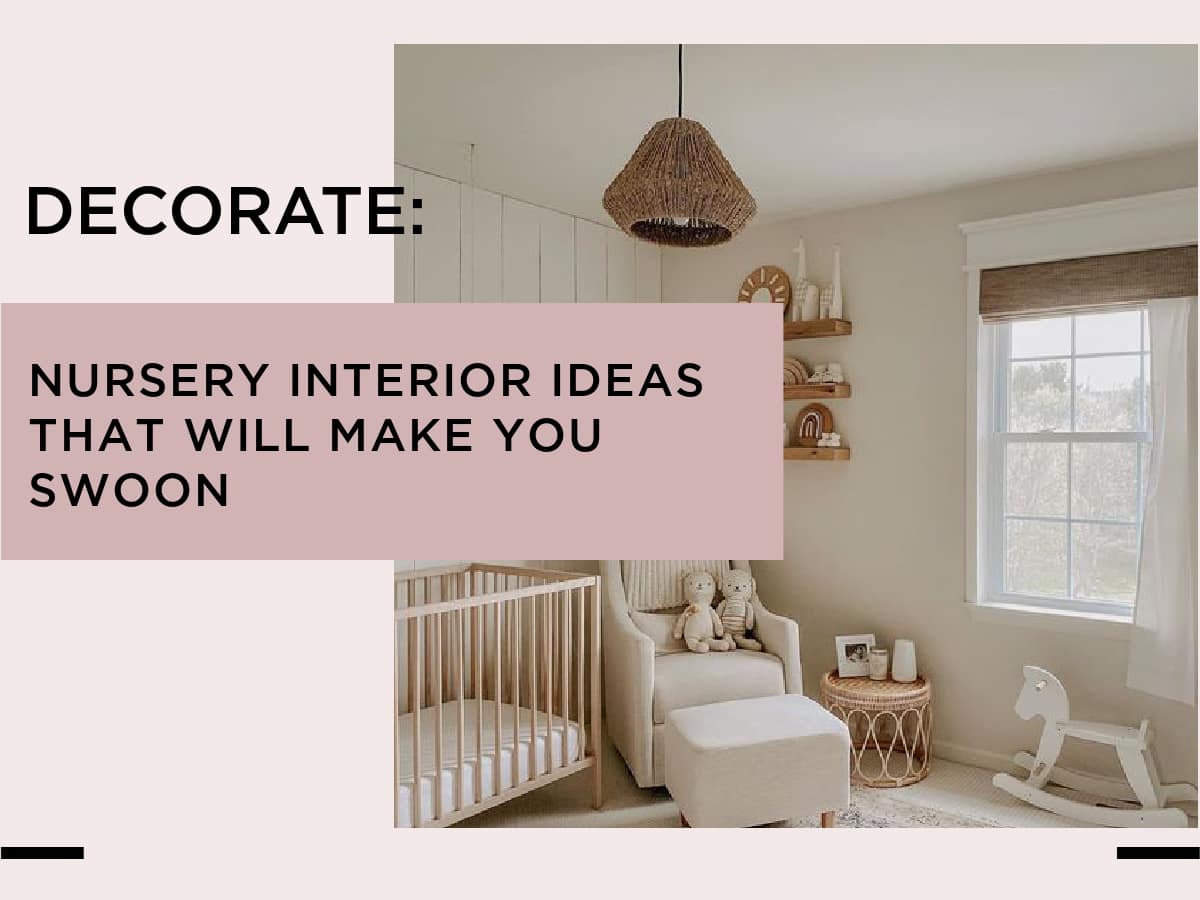 DECORATE:

NURSERY INTERIOR IDEAS THAT WILL MAKE YOU SWOON